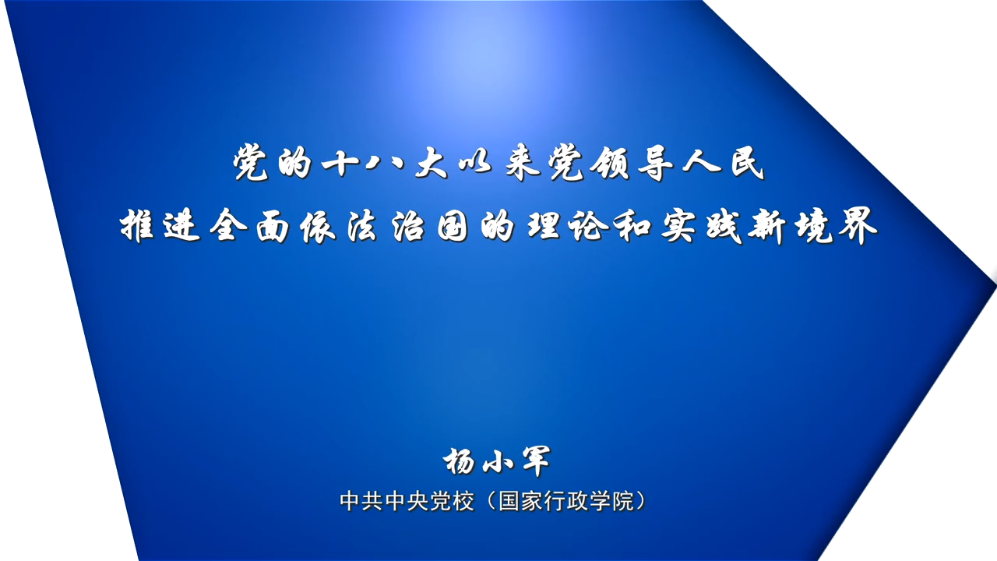 党的十八大以来党领导人民
推进全面依法治国的理论和实践新境界

杨小军
中共中央党校（国家行政学院）